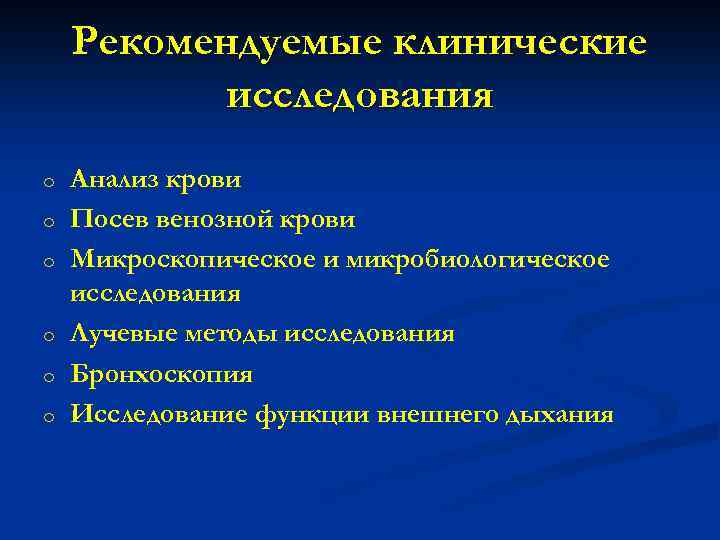 Рекомендуемые клинические исследования

o Анализ крови
o Посев венозной крови
o Микроскопическое и микробиологическое исследования
o Лучевые методы исследования
o Бронхоскопия
o Исследование функции внешнего дыхания